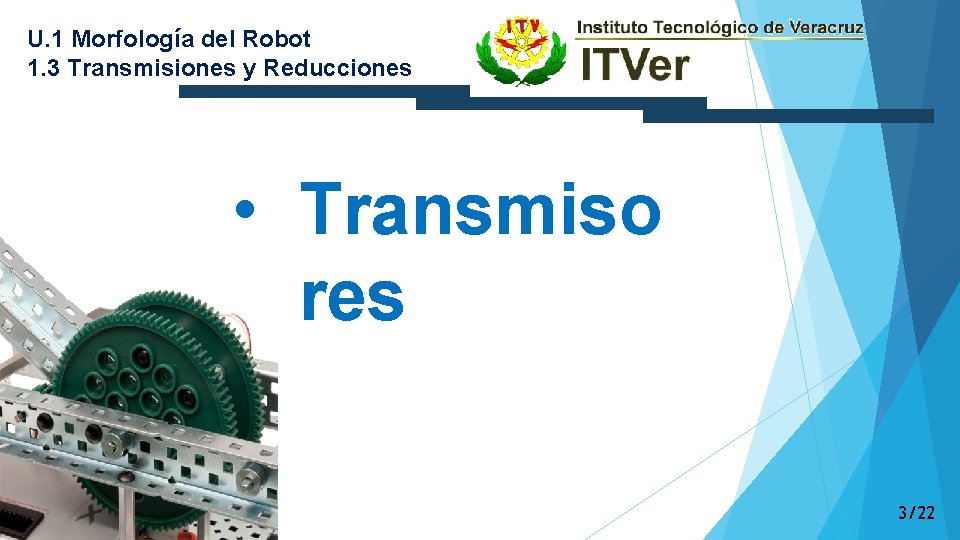 U.1 Morfología del Robot
1.3 Transmisiones y Reducciones

ITV

Instituto Tecnológico de Veracruz
ITVer

• Transmiso res

3/22